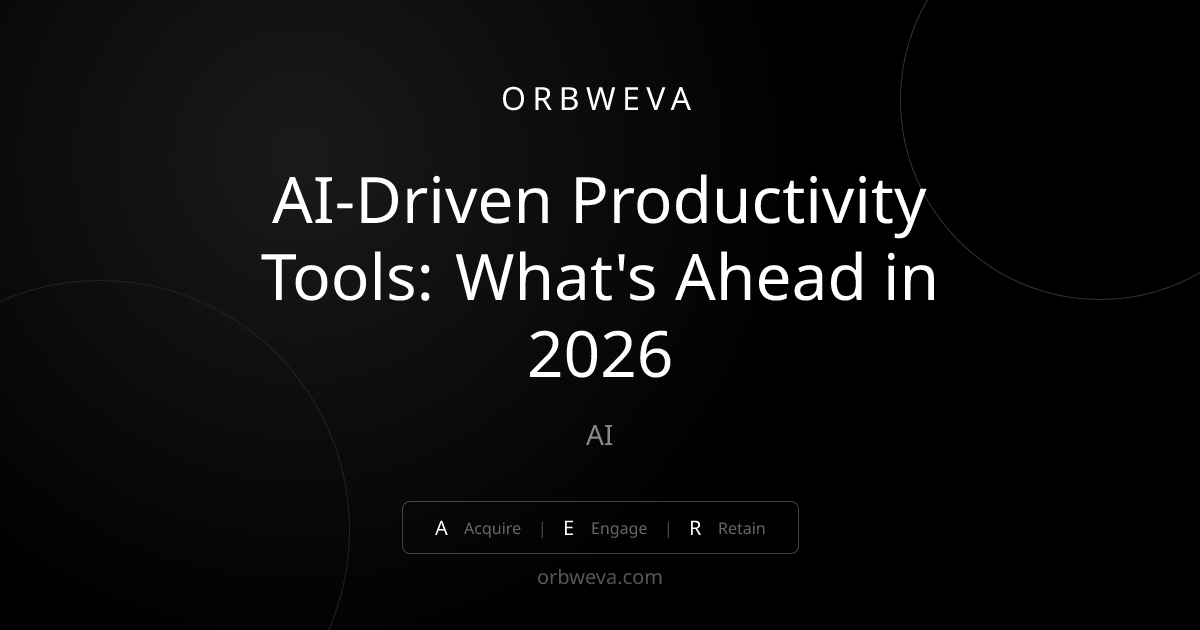 ORBWEVA

AI-Driven Productivity Tools: What's Ahead in 2026

AI

A Acquire | E Engage | R Retain

orbweva.com